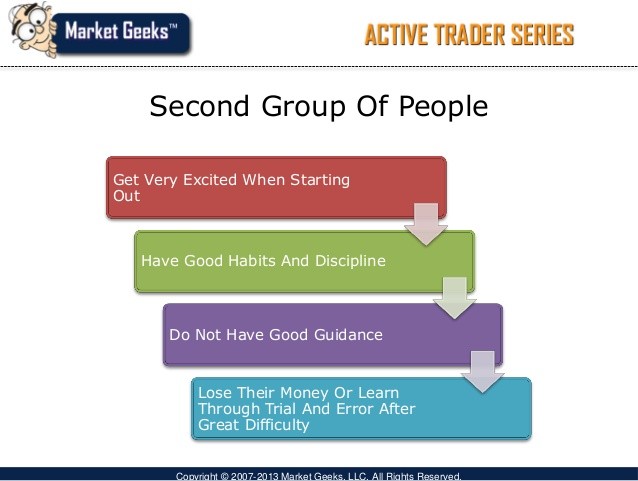 Market Geeks™

ACTIVE TRADER SERIES

Second Group Of People

Get Very Excited When Starting Out

Have Good Habits And Discipline

Do Not Have Good Guidance

Lose Their Money Or Learn Through Trial And Error After Great Difficulty

Copyright © 2007-2013 Market Geeks, LLC. All Rights Reserved.